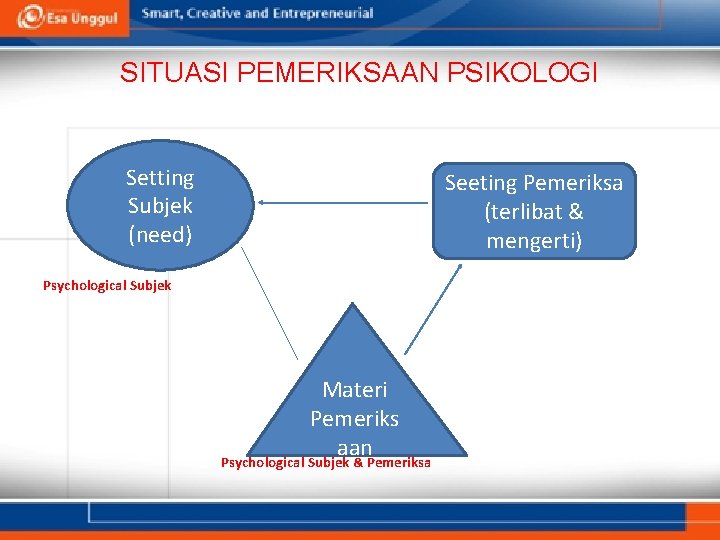 Esa Unggul Smart, Creative and Entrepreneurial

SITUASI PEMERIKSAAN PSIKOLOGI

Setting Subjek (need)

Seeting Pemeriksa (terlibat & mengerti)

Psychological Subjek

Materi Pemeriks aan

Psychological Subjek & Pemeriksa